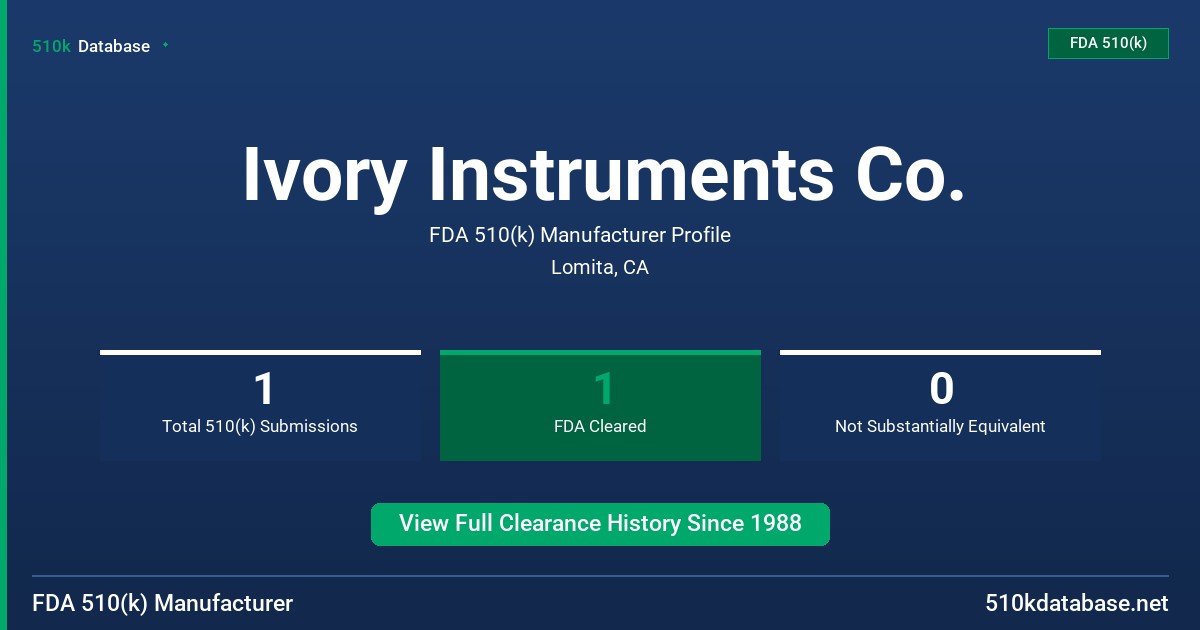 510k Database

FDA 510(k)

Ivory Instruments Co.

FDA 510(k) Manufacturer Profile

Lomita, CA

1
Total 510(k) Submissions

1
FDA Cleared

0
Not Substantially Equivalent

View Full Clearance History Since 1988

FDA 510(k) Manufacturer

510kdatabase.net